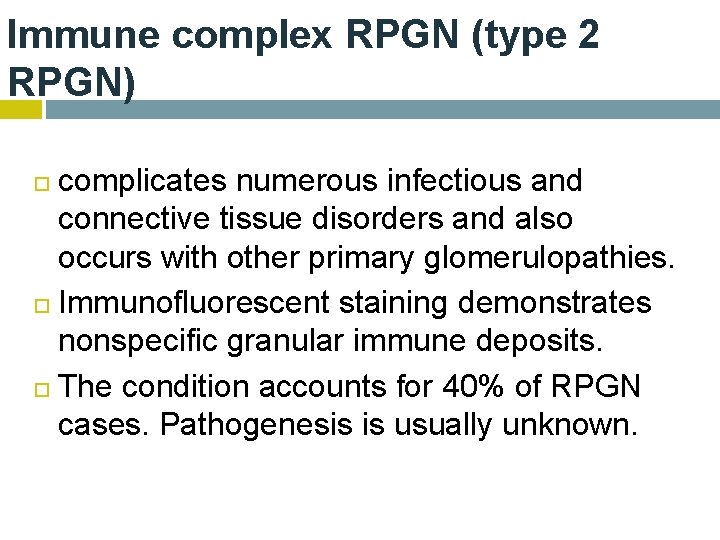 Immune complex RPGN (type 2 RPGN)

complicates numerous infectious and connective tissue disorders and also occurs with other primary glomerulopathies.

Immunofluorescent staining demonstrates nonspecific granular immune deposits.

The condition accounts for 40% of RPGN cases. Pathogenesis is usually unknown.